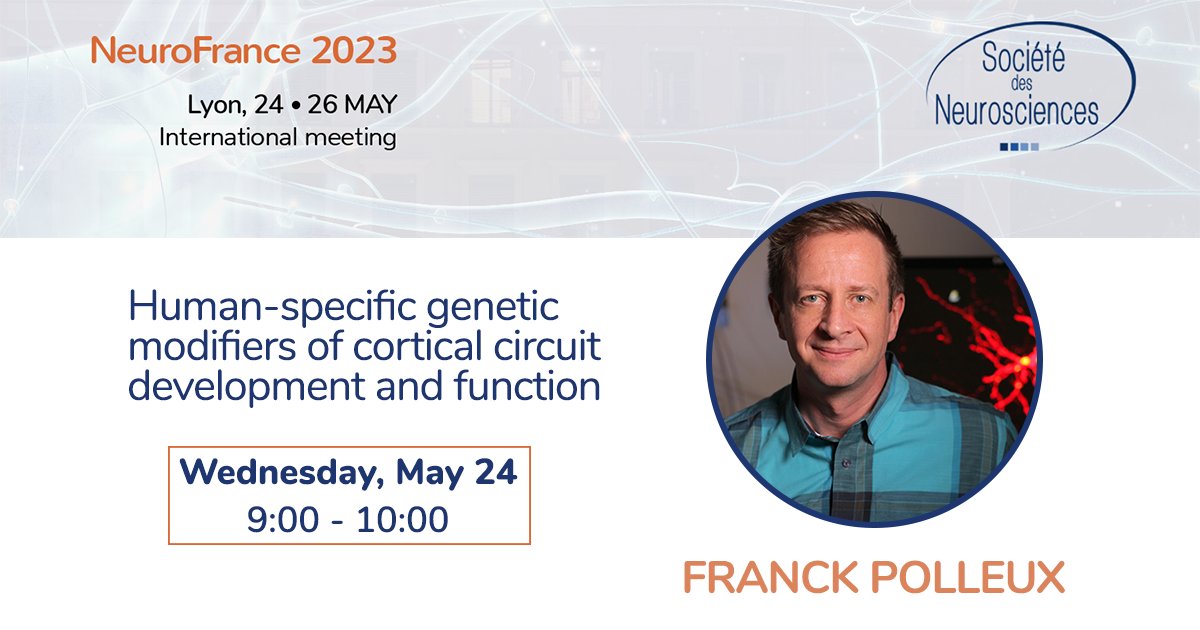 NeuroFrance 2023
Lyon, 24 • 26 MAY
International meeting

Société des Neurosciences

Human-specific genetic modifiers of cortical circuit development and function

Wednesday, May 24
9:00 - 10:00

FRANCK POLLEUX